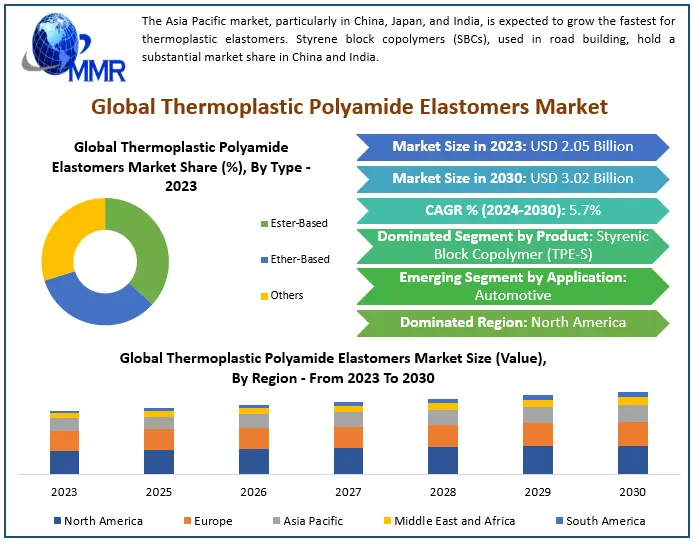 MMR

The Asia Pacific market, particularly in China, Japan, and India, is expected to grow the fastest for thermoplastic elastomers. Styrene block copolymers (SBCs), used in road building, hold a substantial market share in China and India.

Global Thermoplastic Polyamide Elastomers Market

Global Thermoplastic Polyamide Elastomers Market Share (%), By Type - 2023

Ester-Based

Ether-Based

Others

Market Size in 2023: USD 2.05 Billion

Market Size in 2030: USD 3.02 Billion

CAGR % (2024-2030): 5.7%

Dominated Segment by Product: Styrenic Block Copolymer (TPE-S)

Emerging Segment by Application: Automotive

Dominated Region: North America

Global Thermoplastic Polyamide Elastomers Market Size (Value), By Region - From 2023 To 2030

2023 2025 2026 2027 2028 2029 2030

North America Europe Asia Pacific Middle East and Africa South America